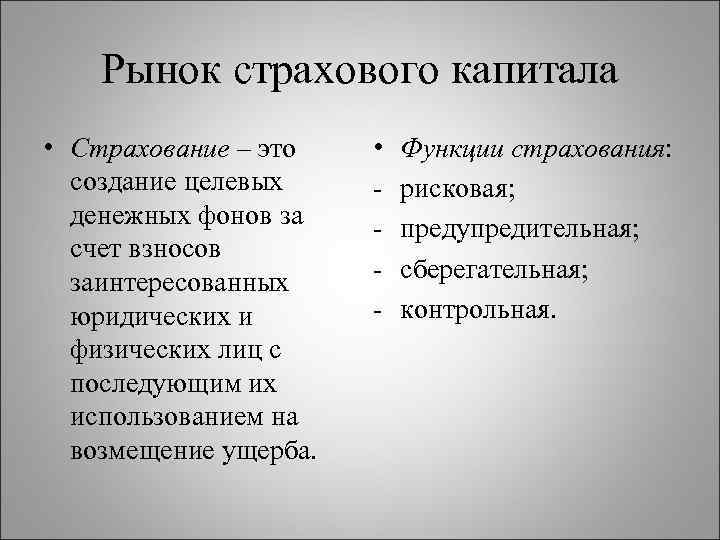 Рынок страхового капитала

• Страхование – это создание целевых денежных фонов за счет взносов заинтересованных юридических и физических лиц с последующим их использованием на возмещение ущерба.

• Функции страхования:
- рисковая;
- предупредительная;
- сберегательная;
- контрольная.